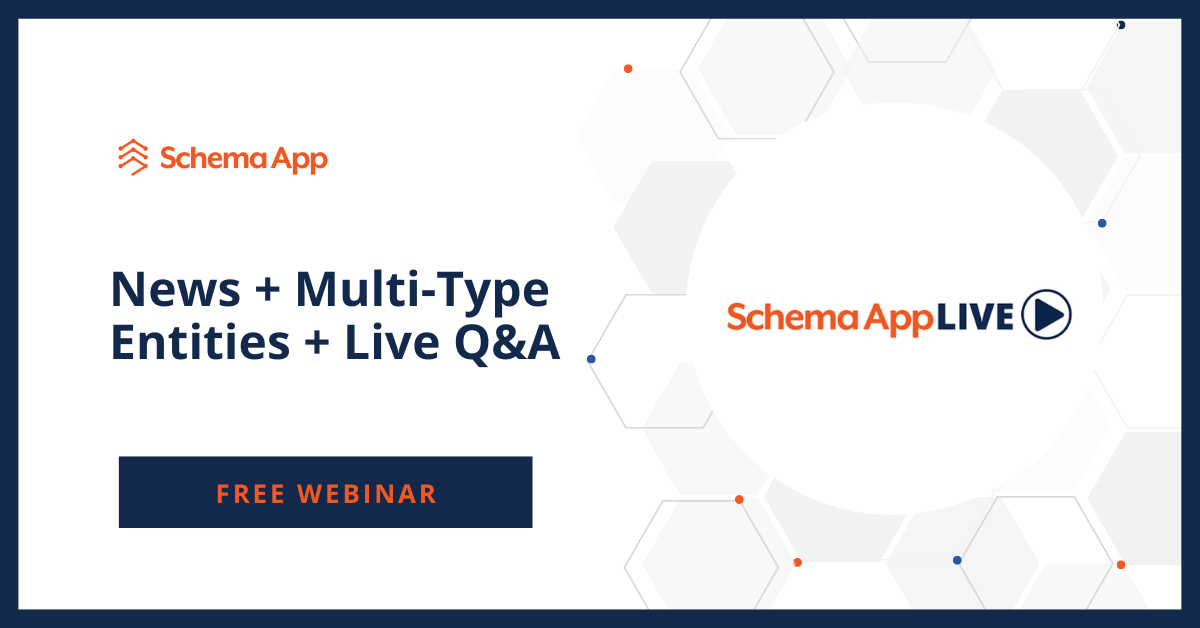 Schema App

News + Multi-Type Entities + Live Q&A

FREE WEBINAR

Schema App LIVE